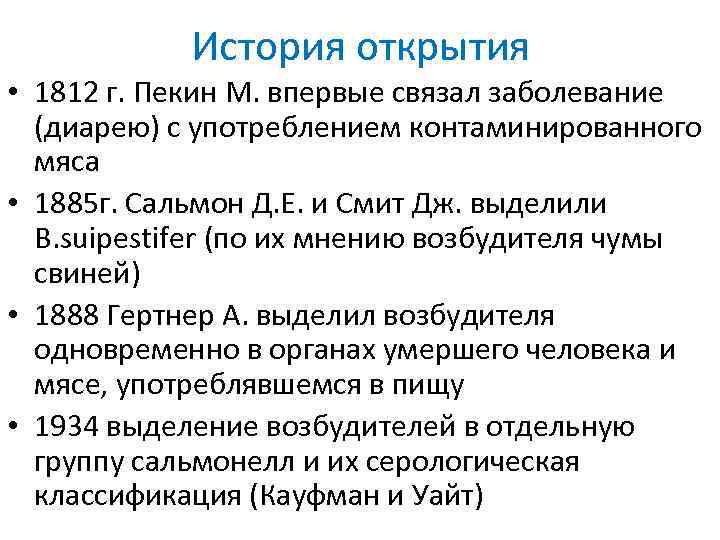 История открытия

• 1812 г. Пекин М. впервые связал заболевание (диарею) с употреблением контаминированного мяса
• 1885г. Сальмон Д.Е. и Смит Дж. выделили B.suipestifer (по их мнению возбудителя чумы свиней)
• 1888 Гертнер А. выделил возбудителя одновременно в органах умершего человека и мясе, употреблявшемся в пищу
• 1934 выделение возбудителей в отдельную группу сальмонелл и их серологическая классификация (Кауфман и Уайт)